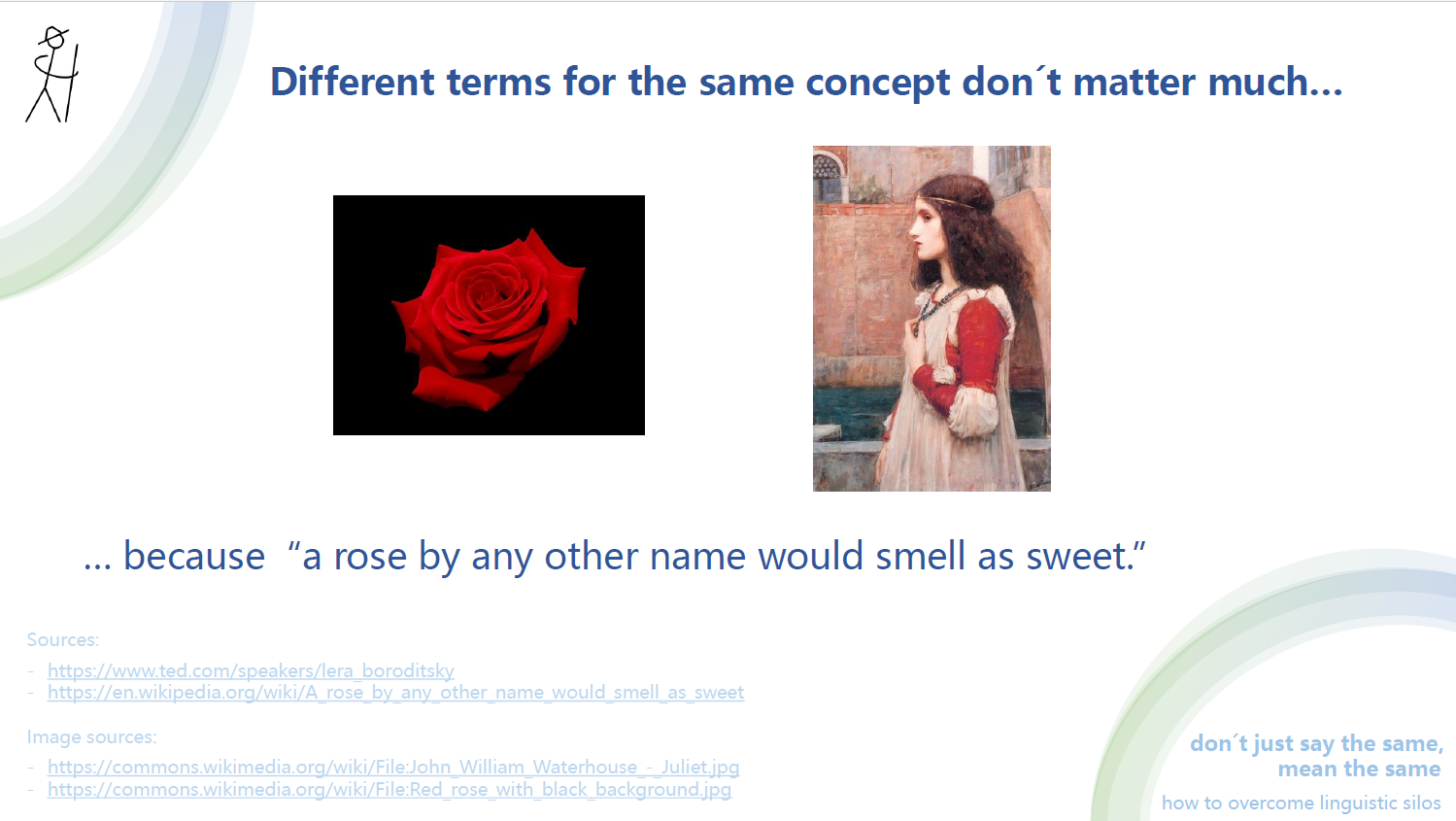 Different terms for the same concept don´t matter much…

… because “a rose by any other name would smell as sweet.”

Sources:

- https://www.ted.com/speakers/lera_boroditsky
- https://en.wikipedia.org/wiki/A_rose_by_any_other_name_would_smell_as_sweet

Image sources:

- https://commons.wikimedia.org/wiki/File:John_William_Waterhouse_-_Juliet.jpg
- https://commons.wikimedia.org/wiki/File:Red_rose_with_black_background.jpg

don´t just say the same, mean the same

how to overcome linguistic silos